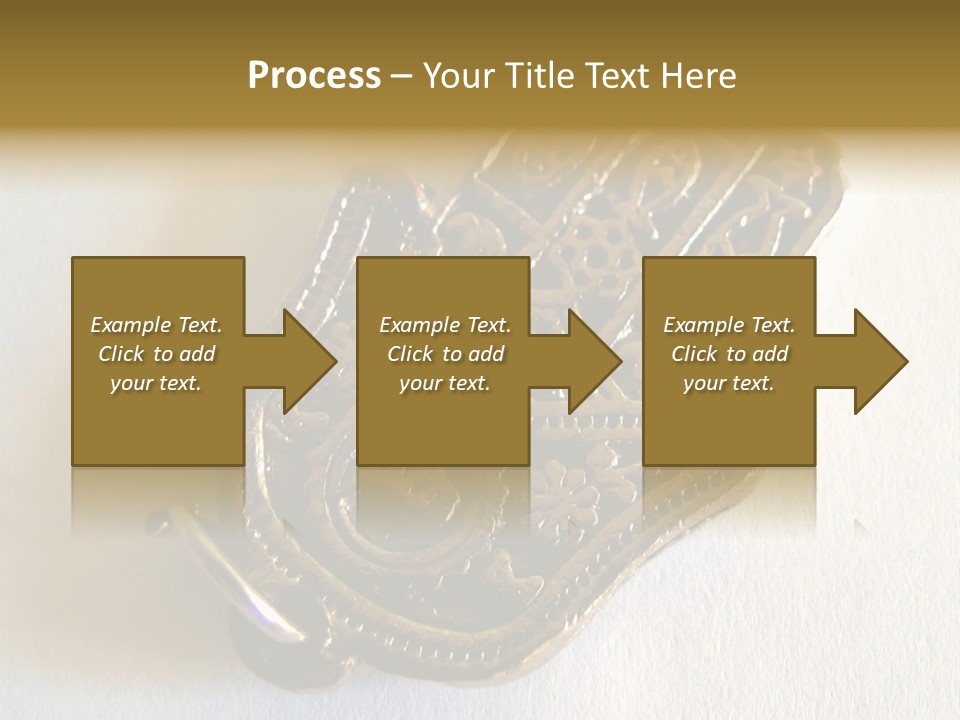 Process – Your Title Text Here

Example Text. Click to add your text.

Example Text. Click to add your text.

Example Text. Click to add your text.